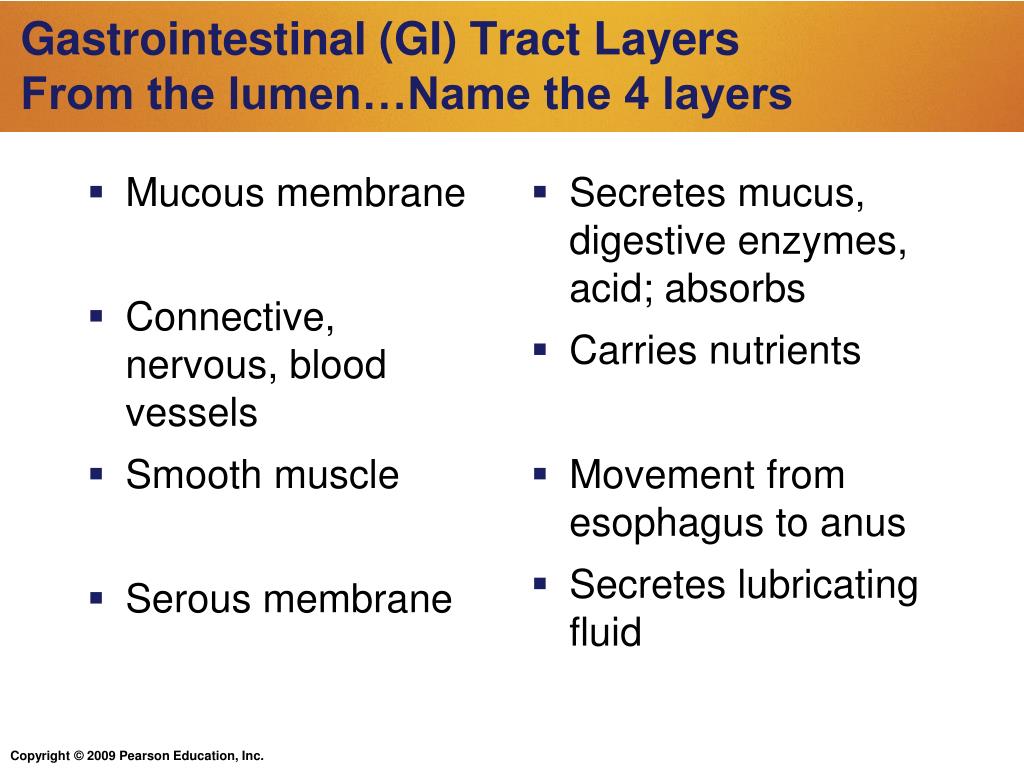 Gastrointestinal (GI) Tract Layers
From the lumen…Name the 4 layers

▪ Mucous membrane

▪ Connective, nervous, blood vessels

▪ Smooth muscle

▪ Serous membrane

▪ Secretes mucus, digestive enzymes, acid; absorbs

▪ Carries nutrients

▪ Movement from esophagus to anus

▪ Secretes lubricating fluid

Copyright © 2009 Pearson Education, Inc.